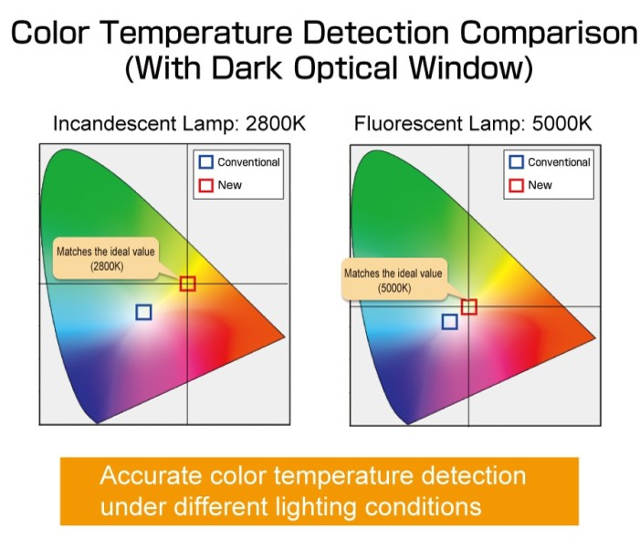 Color Temperature Detection Comparison (With Dark Optical Window)

Incandescent Lamp: 2800K

Conventional
New

Matches the ideal value (2800K)

Fluorescent Lamp: 5000K

Conventional
New

Matches the ideal value (5000K)

Accurate color temperature detection under different lighting conditions